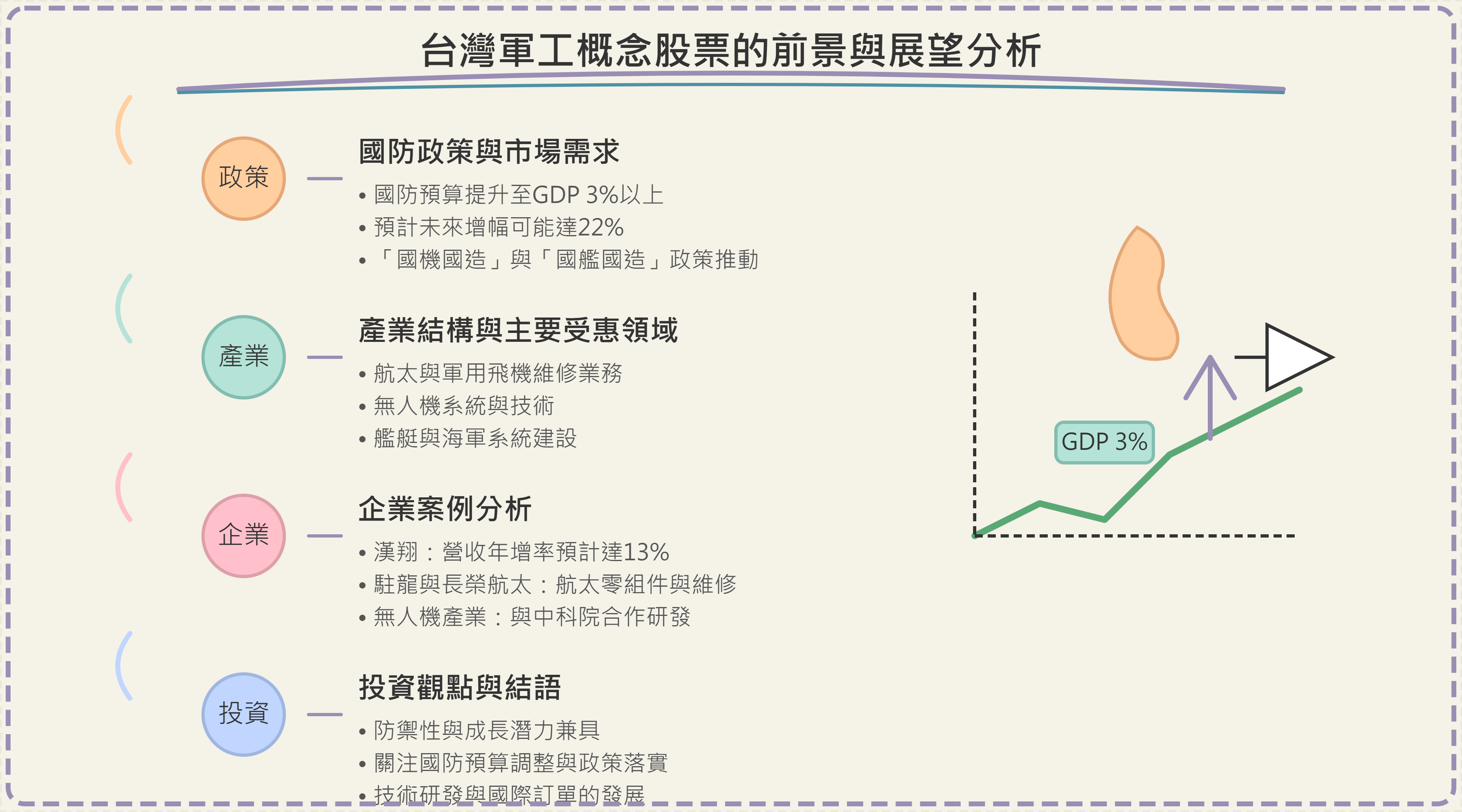 台灣軍工概念股票的前景與展望分析

政策

國防政策與市場需求

• 國防預算提升至GDP 3%以上
• 預計未來增幅可能達22%
• 「國機國造」與「國艦國造」政策推動

產業

產業結構與主要受惠領域

• 航太與軍用飛機維修業務
• 無人機系統與技術
• 艦艇與海軍系統建設

企業

企業案例分析

• 漢翔：營收年增率預計達13%
• 駐龍與長榮航太：航太零組件與維修
• 無人機產業：與中科院合作研發

投資

投資觀點與結語

• 防禦性與成長潛力兼具
• 關注國防預算調整與政策落實
• 技術研發與國際訂單的發展

GDP 3%